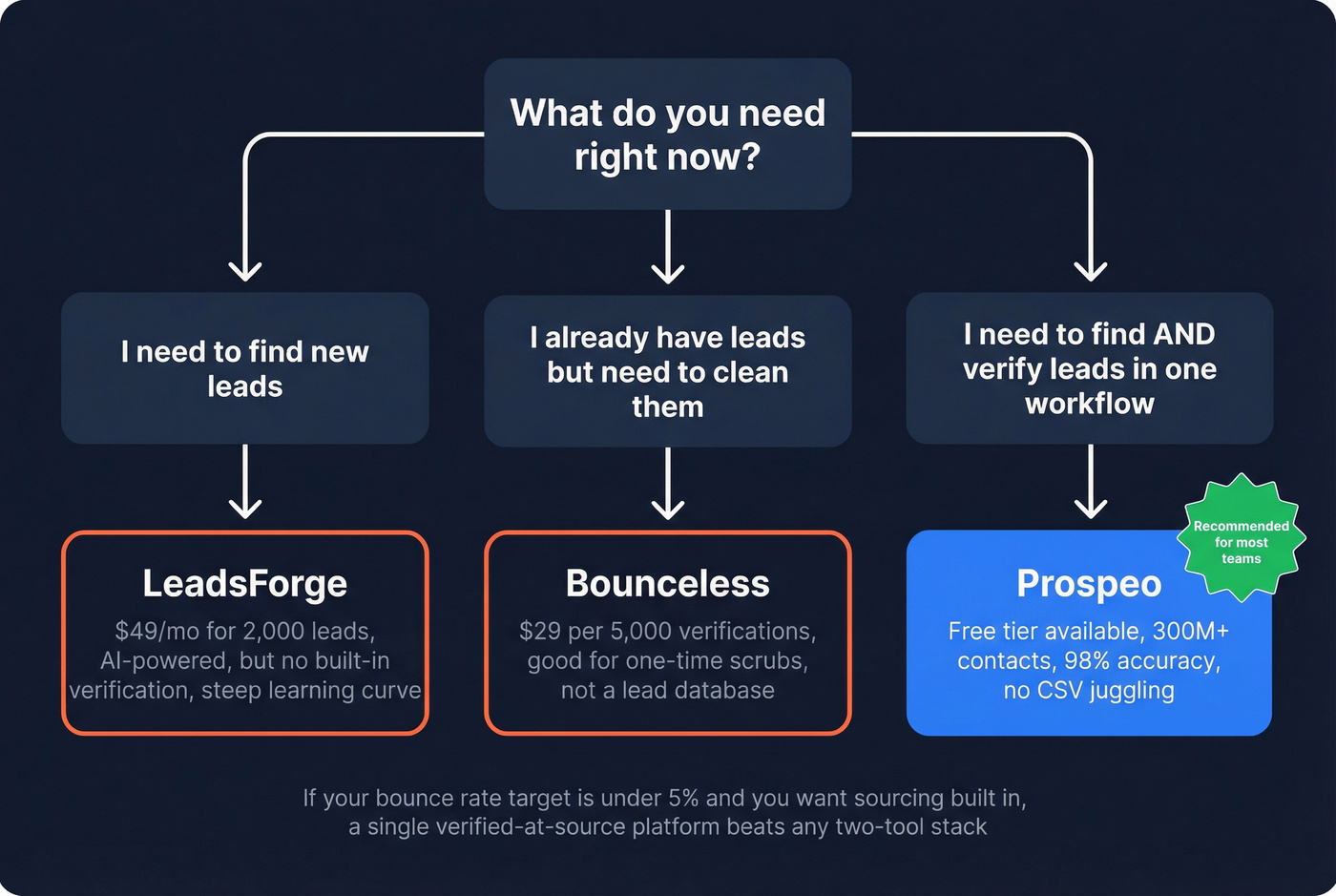 What do you need right now?

I need to find new leads

I already have leads but need to clean them

I need to find AND verify leads in one workflow

LeadsForge
$49/mo for 2,000 leads, AI-powered, but no built-in verification, steep learning curve

Bounceless
$29 per 5,000 verifications, good for one-time scrubs, not a lead database

Recommended for most teams

Prospeo
Free tier available, 300M+ contacts, 98% accuracy, no CSV juggling

If your bounce rate target is under 5% and you want sourcing built in, a single verified-at-source platform beats any two-tool stack